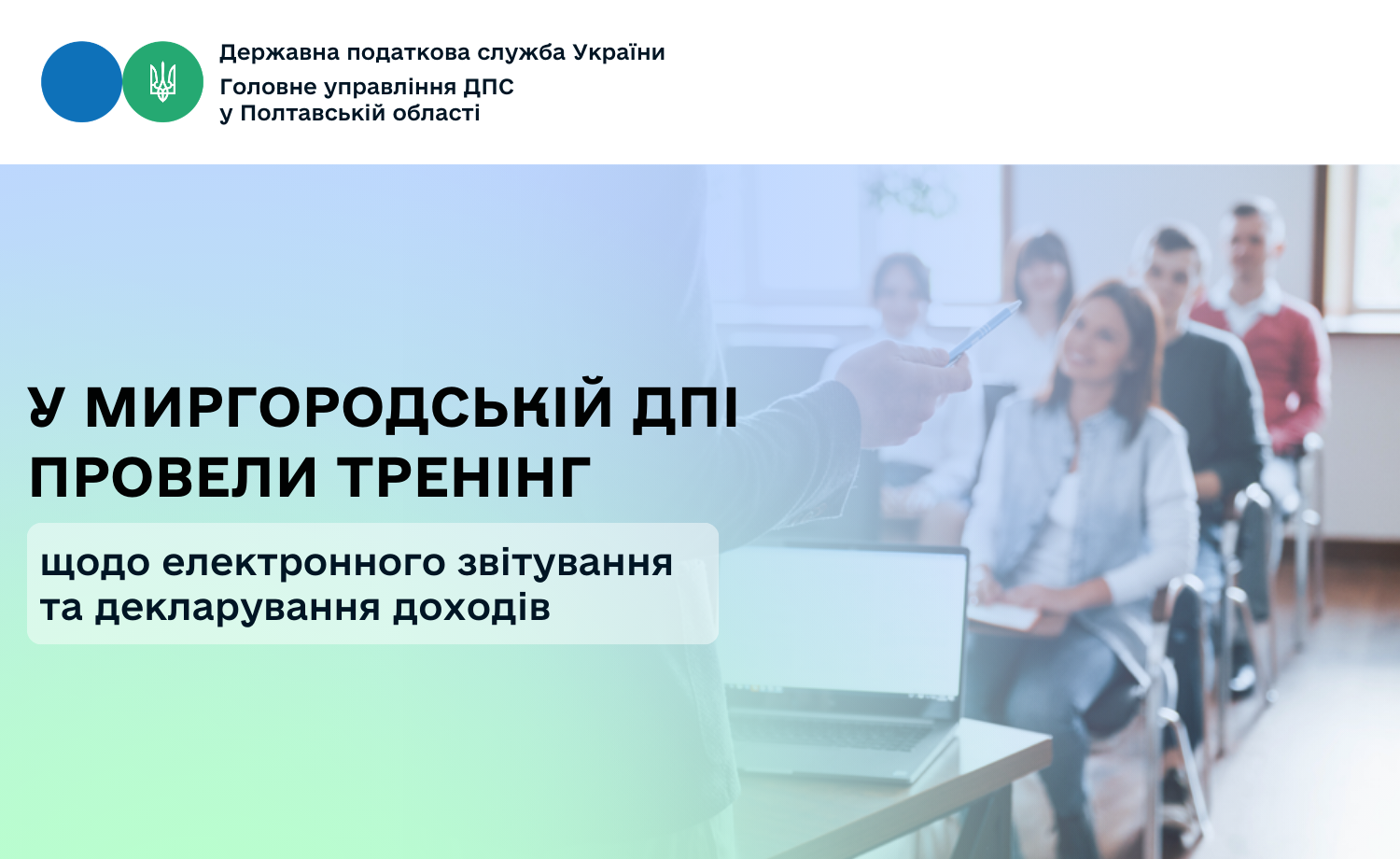 Державна податкова служба України
Головне управління ДПС
у Полтавській області

У МИРГОРОДСЬКІЙ ДПІ ПРОВЕЛИ ТРЕНІНГ

щодо електронного звітування та декларування доходів